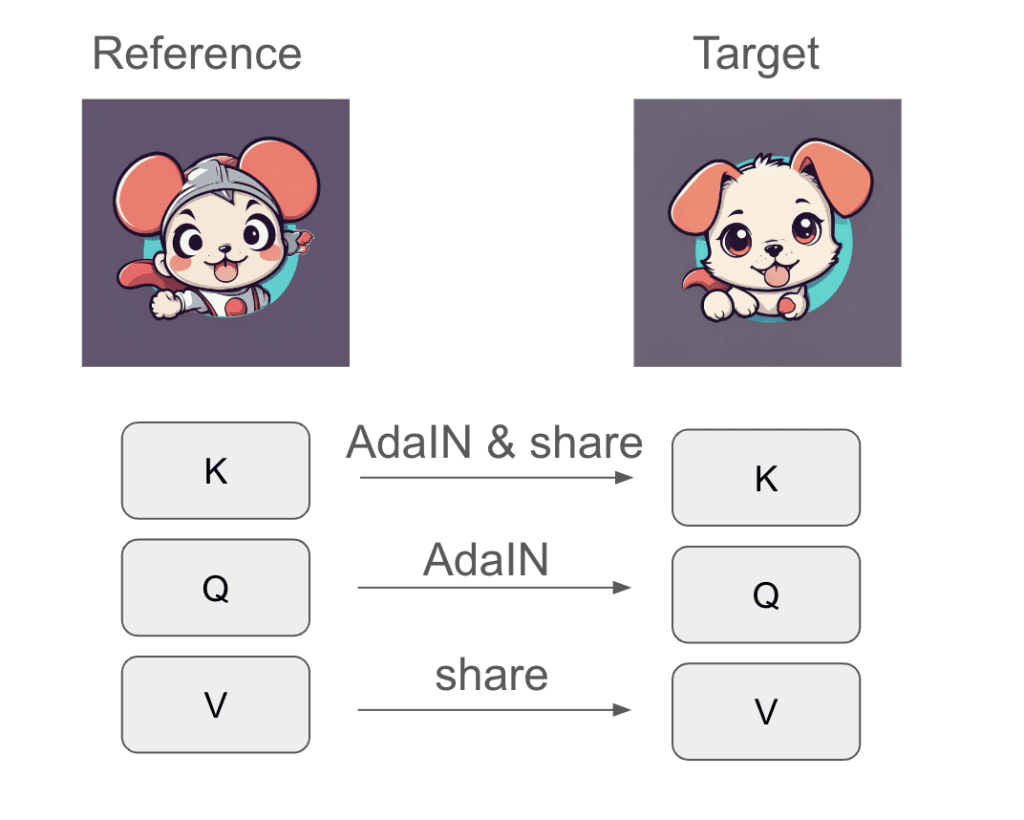 Reference

Target

K

AdaIN & share

K

Q

AdaIN

Q

V

share

V